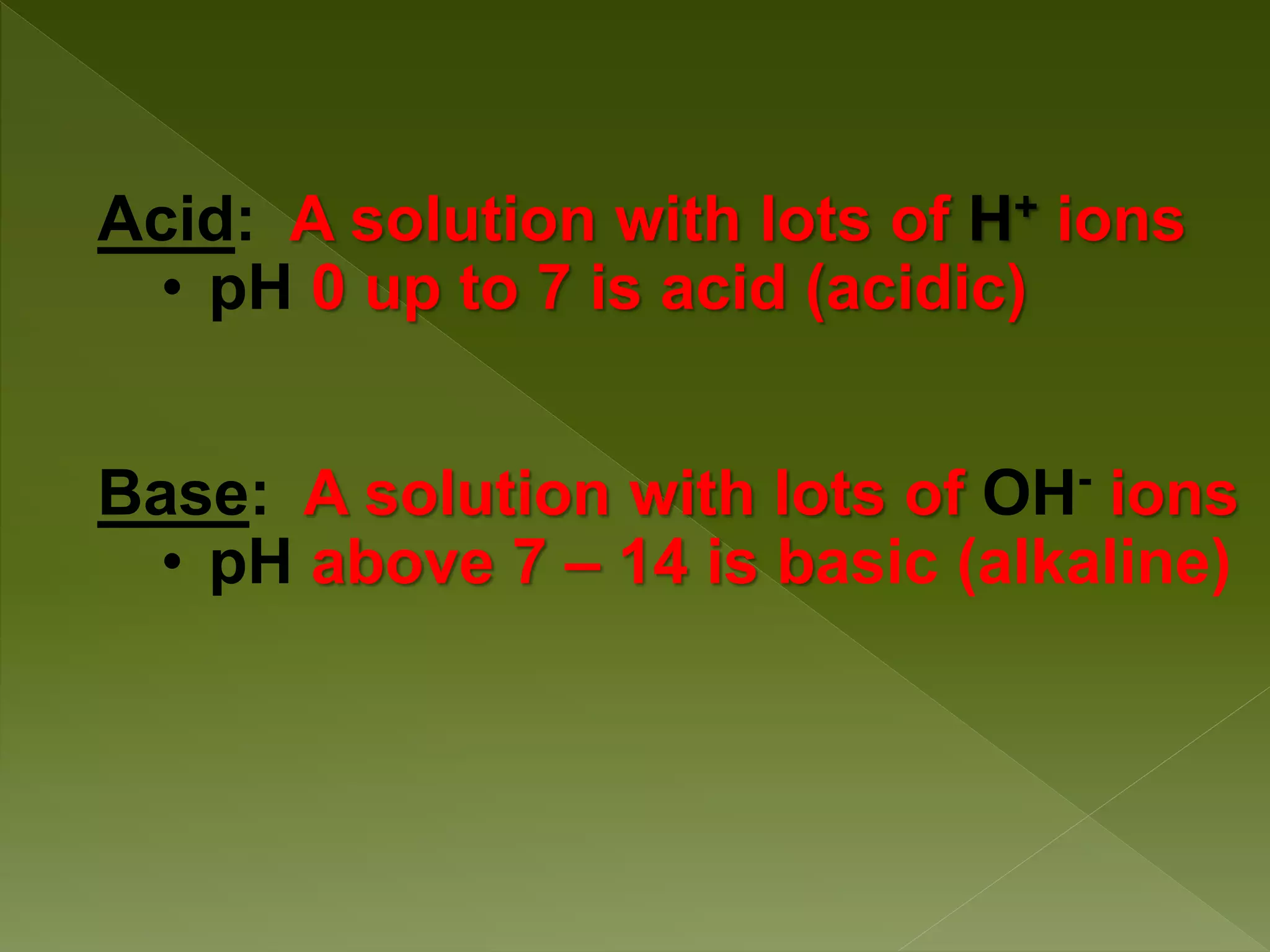 Acid: A solution with lots of $H^+$ ions
• pH 0 up to 7 is acid (acidic)

Base: A solution with lots of $OH^-$ ions
• pH above 7 – 14 is basic (alkaline)